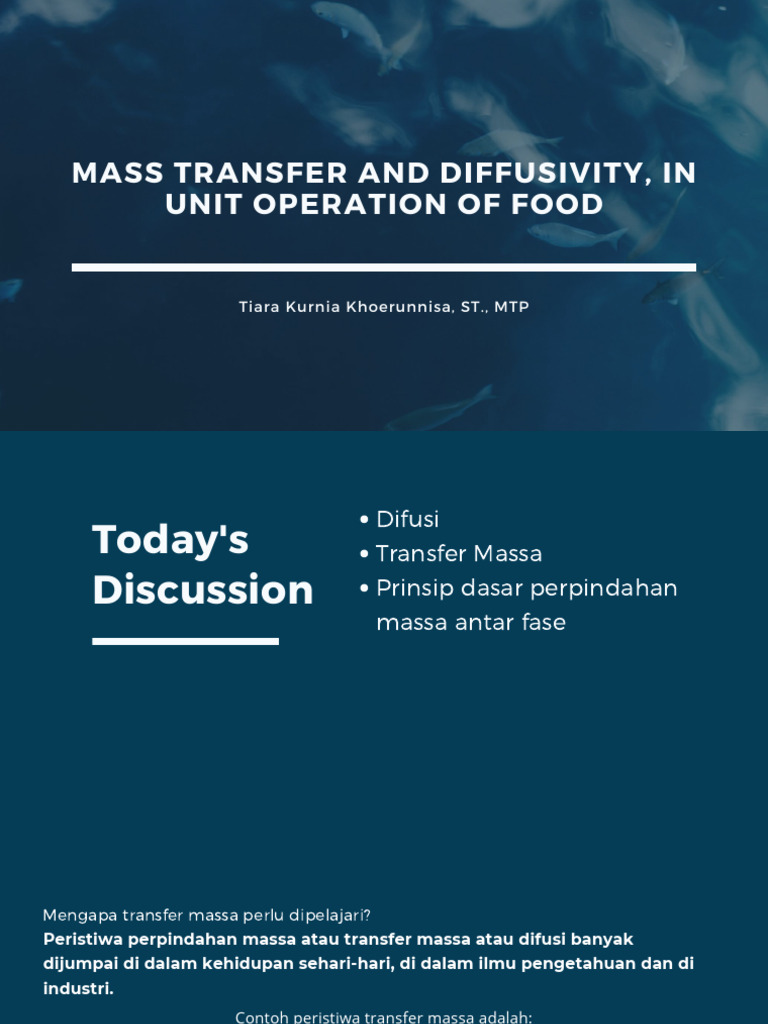 MASS TRANSFER AND DIFFUSIVITY, IN UNIT OPERATION OF FOOD

Tiara Kurnia Khoerunnisa, ST., MTP

Today's Discussion

• Difusi
• Transfer Massa
• Prinsip dasar perpindahan massa antar fase

Mengapa transfer massa perlu dipelajari?
Peristiwa perpindahan massa atau transfer massa atau difusi banyak dijumpai di dalam kehidupan sehari-hari, di dalam ilmu pengetahuan dan di industri.

Contoh peristiwa transfer massa adalah: